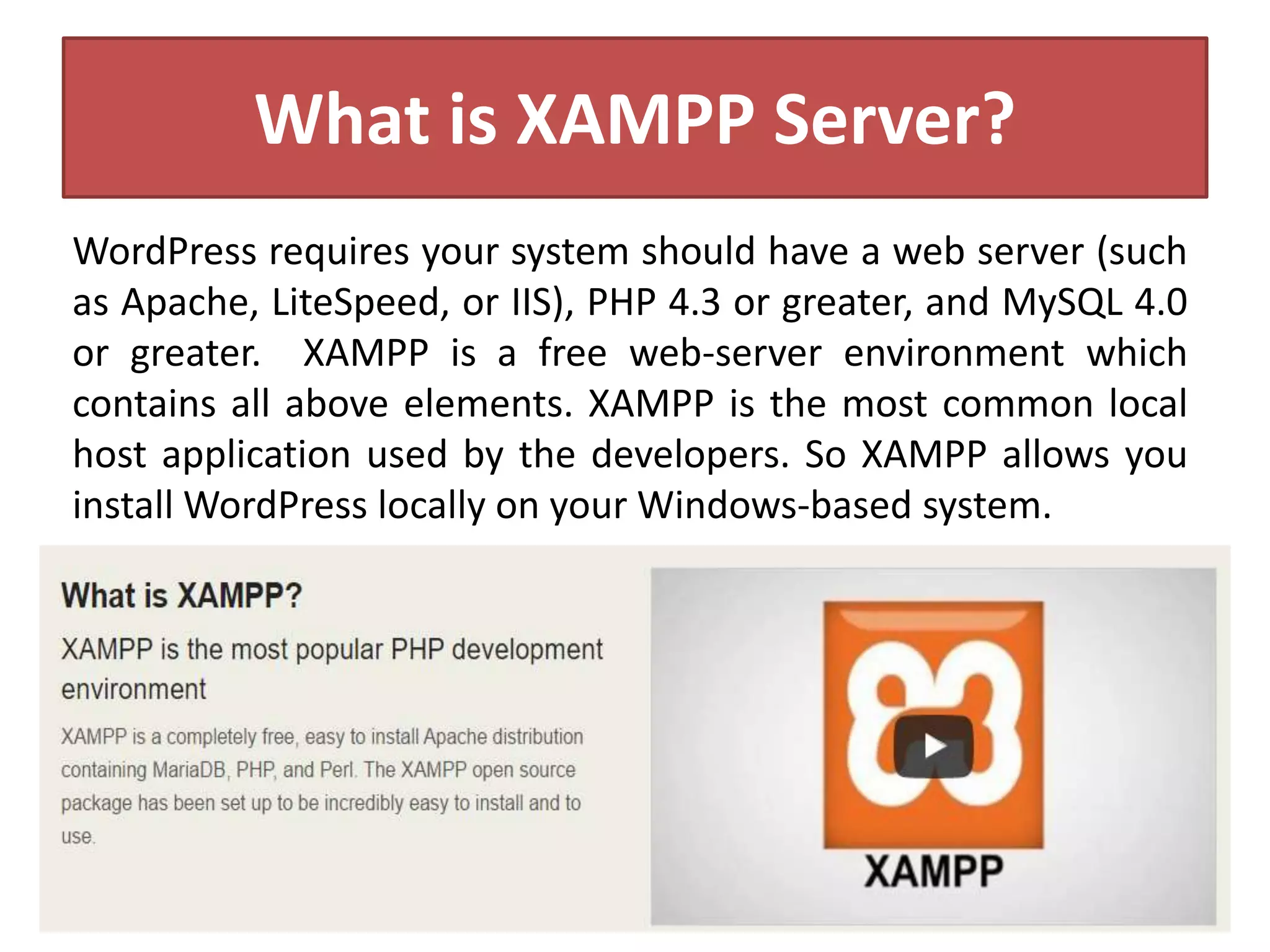 What is XAMPP Server?

WordPress requires your system should have a web server (such as Apache, LiteSpeed, or IIS), PHP 4.3 or greater, and MySQL 4.0 or greater. XAMPP is a free web-server environment which contains all above elements. XAMPP is the most common local host application used by the developers. So XAMPP allows you install WordPress locally on your Windows-based system.

What is XAMPP?

XAMPP is the most popular PHP development environment

XAMPP is a completely free, easy to install Apache distribution containing MariaDB, PHP, and Perl. The XAMPP open source package has been set up to be incredibly easy to install and to use.

XAMPP